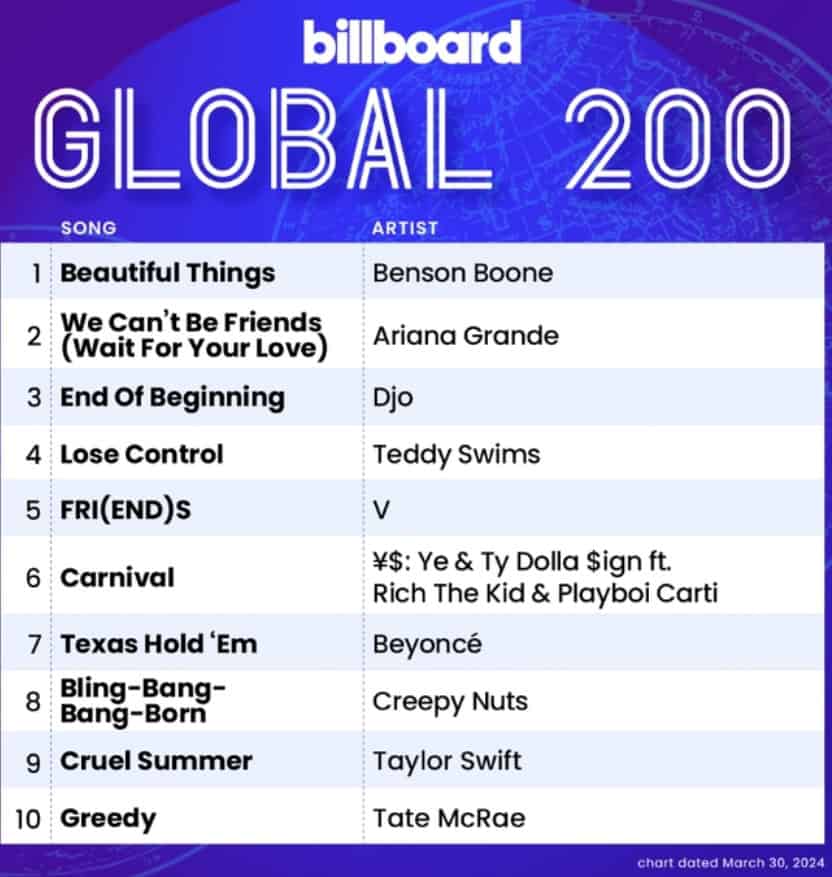 billboard

GLOBAL 200

|  | SONG | ARTIST |
|---|---|---|
| 1 | Beautiful Things | Benson Boone |
| 2 | We Can't Be Friends (Wait For Your Love) | Ariana Grande |
| 3 | End Of Beginning | Djo |
| 4 | Lose Control | Teddy Swims |
| 5 | FRI(END)S | V |
| 6 | Carnival | ¥$: Ye & Ty Dolla $ign ft. Rich The Kid & Playboi Carti |
| 7 | Texas Hold 'Em | Beyoncé |
| 8 | Bling-Bang-Bang-Born | Creepy Nuts |
| 9 | Cruel Summer | Taylor Swift |
| 10 | Greedy | Tate McRae |

chart dated March 30, 2024